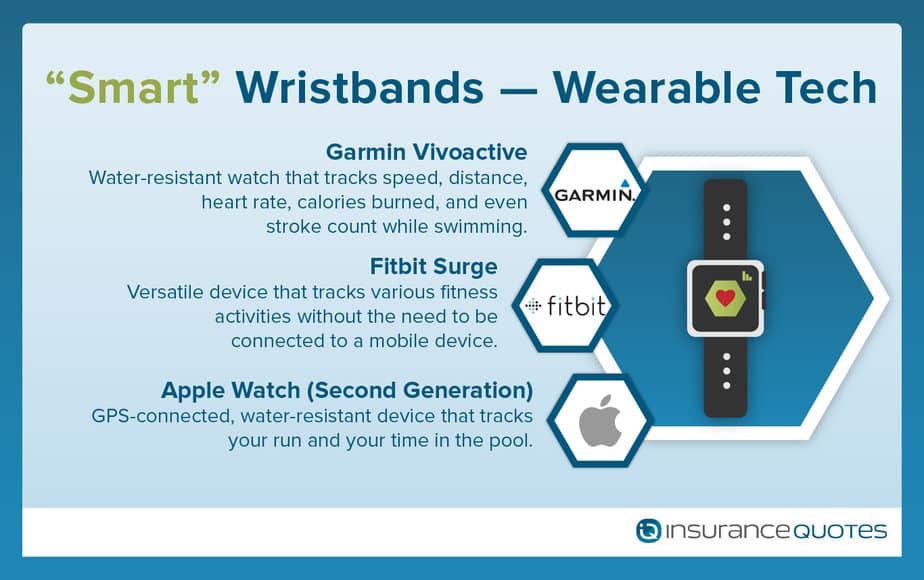 “Smart” Wristbands — Wearable Tech

Garmin Vivoactive
Water-resistant watch that tracks speed, distance, heart rate, calories burned, and even stroke count while swimming.

GARMIN.

Fitbit Surge
Versatile device that tracks various fitness activities without the need to be connected to a mobile device.

fitbit

Apple Watch (Second Generation)
GPS-connected, water-resistant device that tracks your run and your time in the pool.

INSURANCEQUOTES